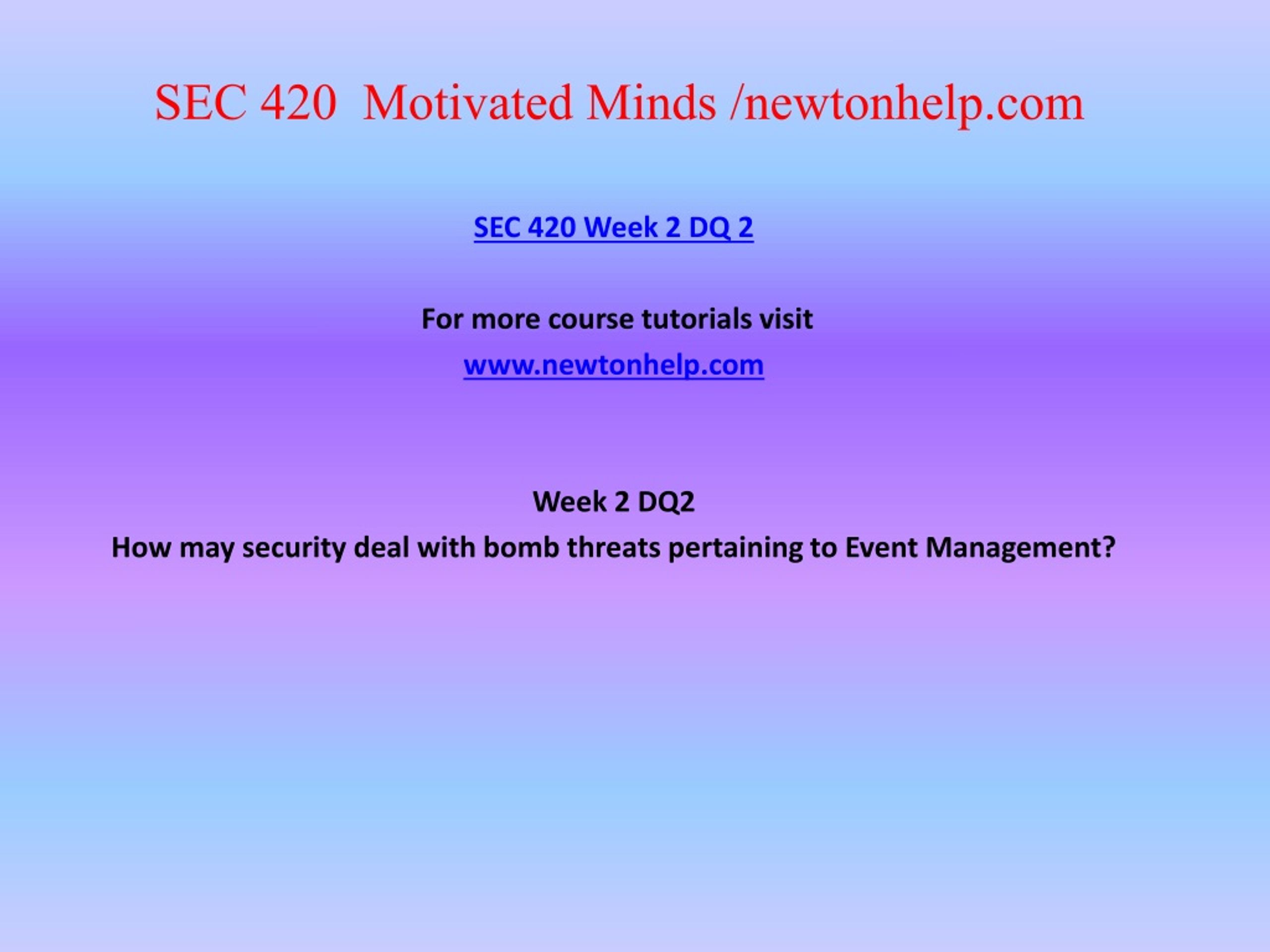 SEC 420  Motivated Minds /newtonhelp.com

SEC 420 Week 2 DQ 2

For more course tutorials visit

www.newtonhelp.com

Week 2 DQ2

How may security deal with bomb threats pertaining to Event Management?